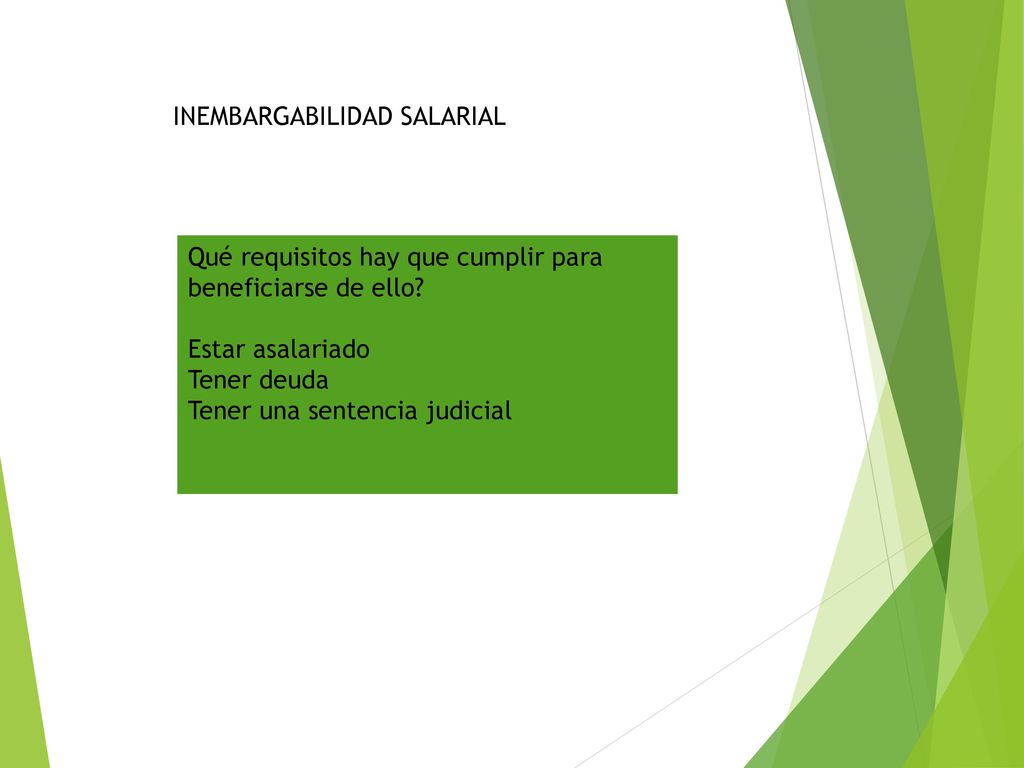 INEMBARGABILIDAD SALARIAL

Qué requisitos hay que cumplir para beneficiarse de ello?

Estar asalariado
Tener deuda
Tener una sentencia judicial